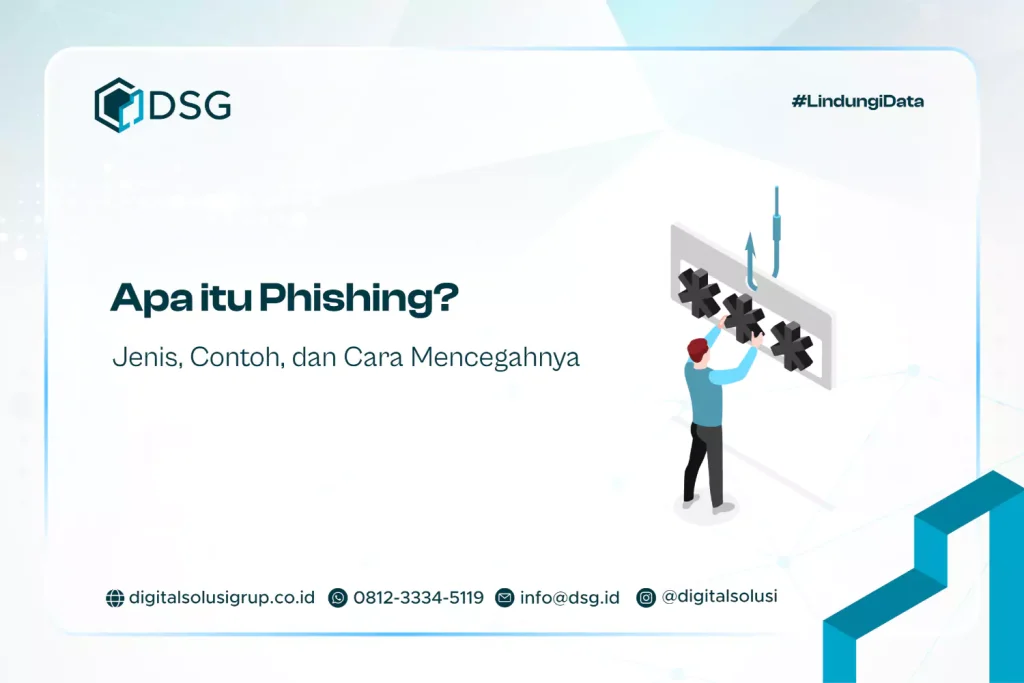 DSG

#LindungiData

Apa itu Phishing?

Jenis, Contoh, dan Cara Mencegahnya

digitalsolusigrup.co.id 0812-3334-5119 info@dsg.id @digitalsolusi